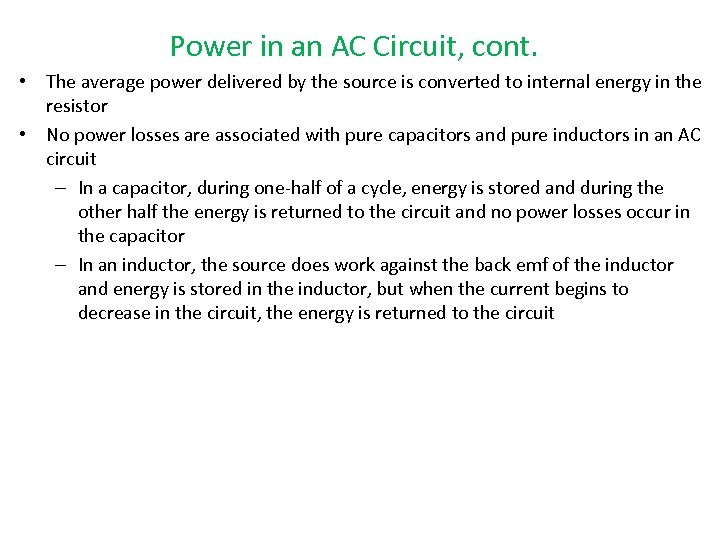 Power in an AC Circuit, cont.

• The average power delivered by the source is converted to internal energy in the resistor

• No power losses are associated with pure capacitors and pure inductors in an AC circuit

– In a capacitor, during one-half of a cycle, energy is stored and during the other half the energy is returned to the circuit and no power losses occur in the capacitor

– In an inductor, the source does work against the back emf of the inductor and energy is stored in the inductor, but when the current begins to decrease in the circuit, the energy is returned to the circuit